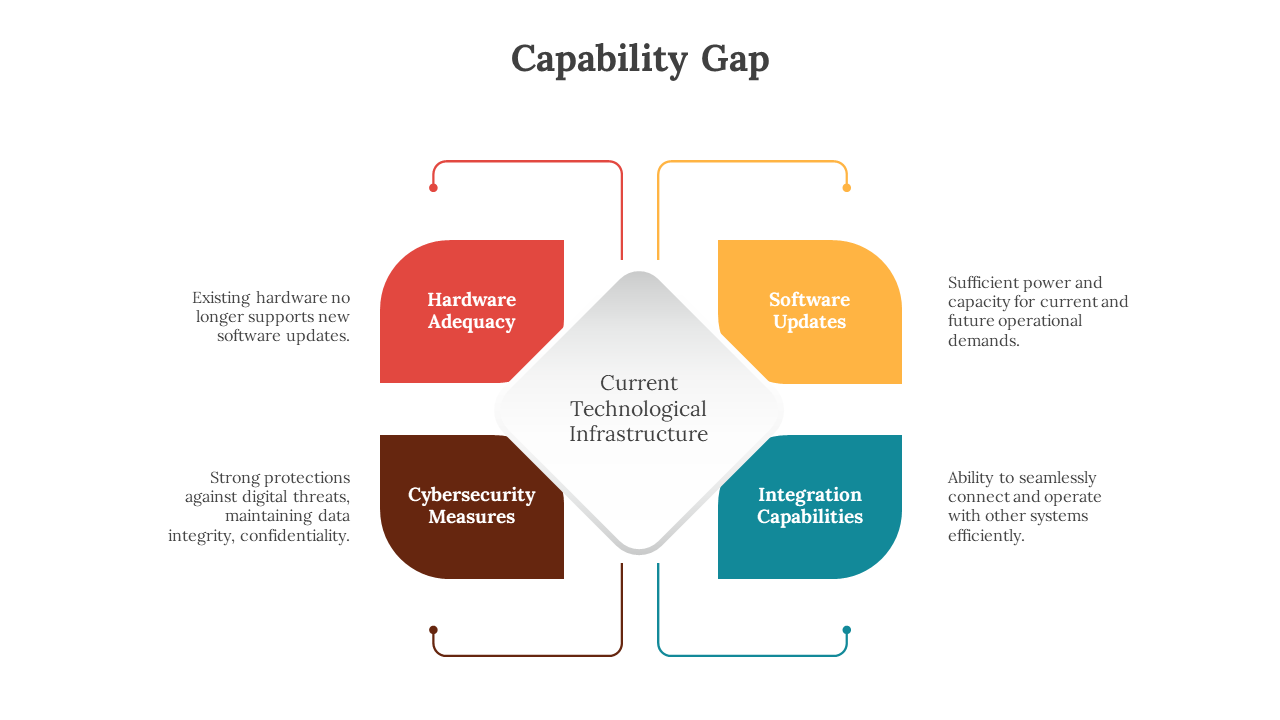 Capability Gap

Existing hardware no longer supports new software updates.

Hardware Adequacy

Software Updates

Sufficient power and capacity for current and future operational demands.

Current Technological Infrastructure

Strong protections against digital threats, maintaining data integrity, confidentiality.

Cybersecurity Measures

Integration Capabilities

Ability to seamlessly connect and operate with other systems efficiently.